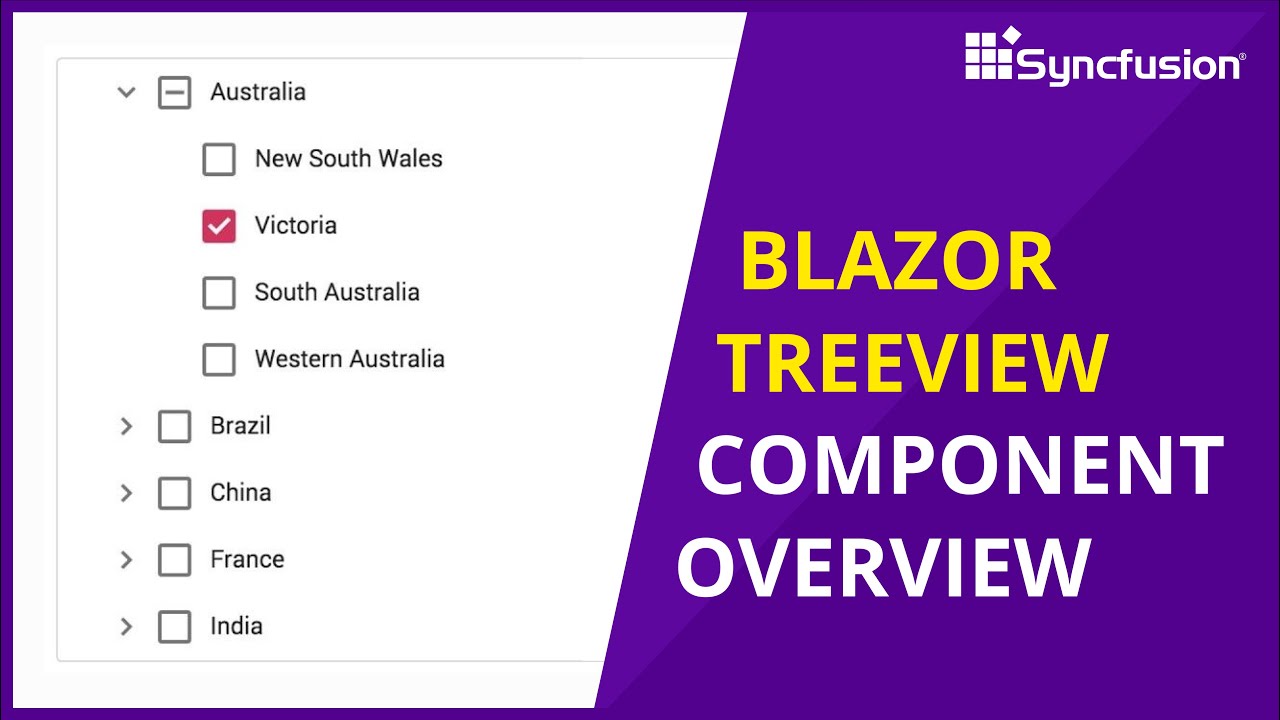 Australia
New South Wales
Victoria
South Australia
Western Australia
Brazil
China
France
India

Syncfusion®

BLAZOR TREEVIEW COMPONENT OVERVIEW